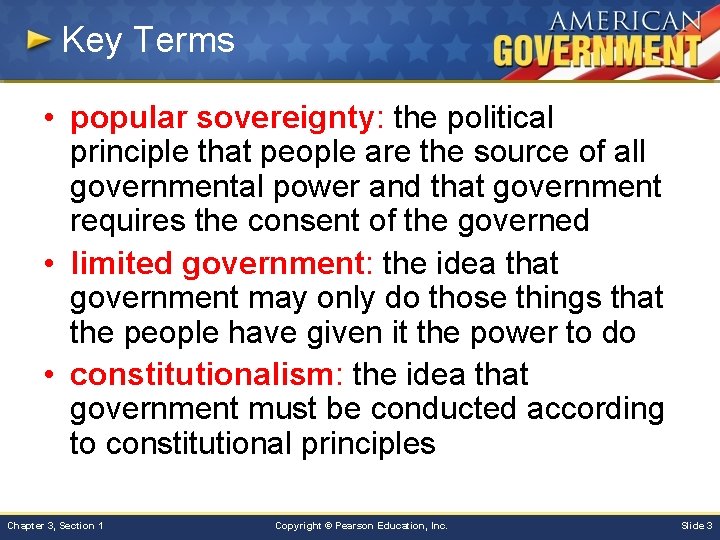 Key Terms

AMERICAN GOVERNMENT

• popular sovereignty: the political principle that people are the source of all governmental power and that government requires the consent of the governed
• limited government: the idea that government may only do those things that the people have given it the power to do
• constitutionalism: the idea that government must be conducted according to constitutional principles

Chapter 3, Section 1

Copyright © Pearson Education, Inc.

Slide 3